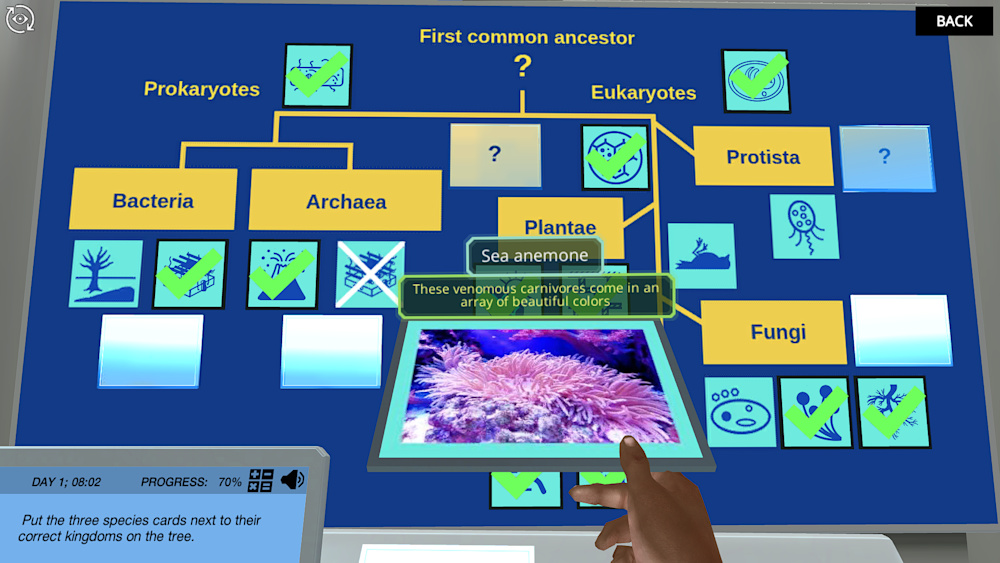 BACK

First common ancestor
?

Prokaryotes

Eukaryotes

?

Protista

?

Bacteria

Archaea

Plantae

Sea anemone

These venomous carnivores come in an array of beautiful colors

Fungi

DAY 1; 08:02

PROGRESS: 70%

Put the three species cards next to their correct kingdoms on the tree.